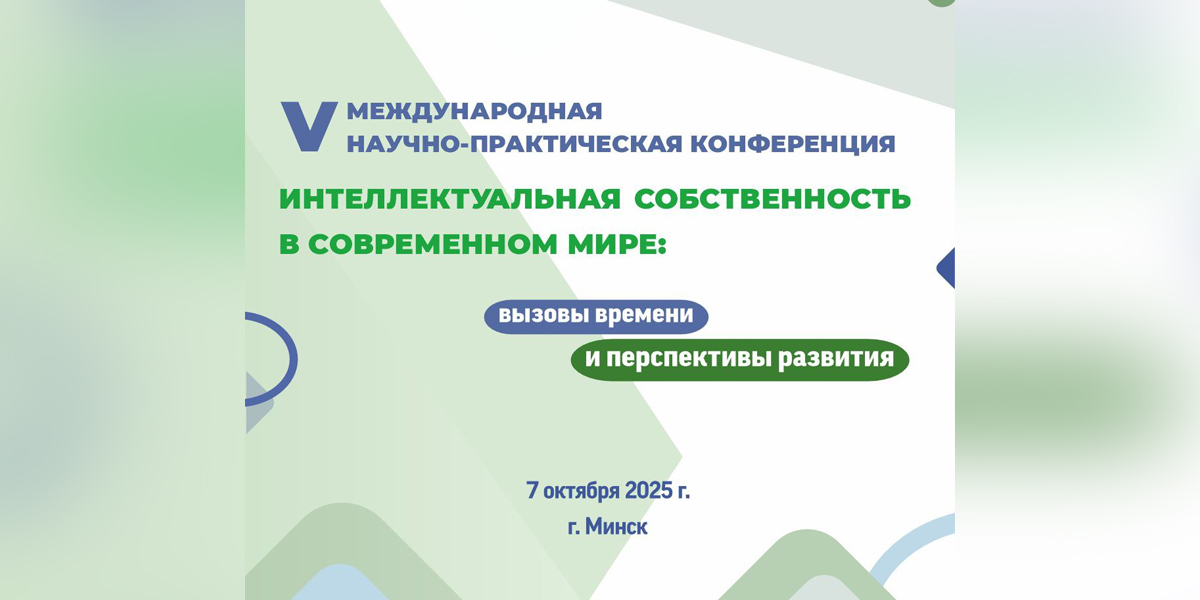 V МЕЖДУНАРОДНАЯ НАУЧНО-ПРАКТИЧЕСКАЯ КОНФЕРЕНЦИЯ

ИНТЕЛЛЕКТУАЛЬНАЯ СОБСТВЕННОСТЬ В СОВРЕМЕННОМ МИРЕ:

вызовы времени

и перспективы развития

7 октября 2025 г.

г. Минск